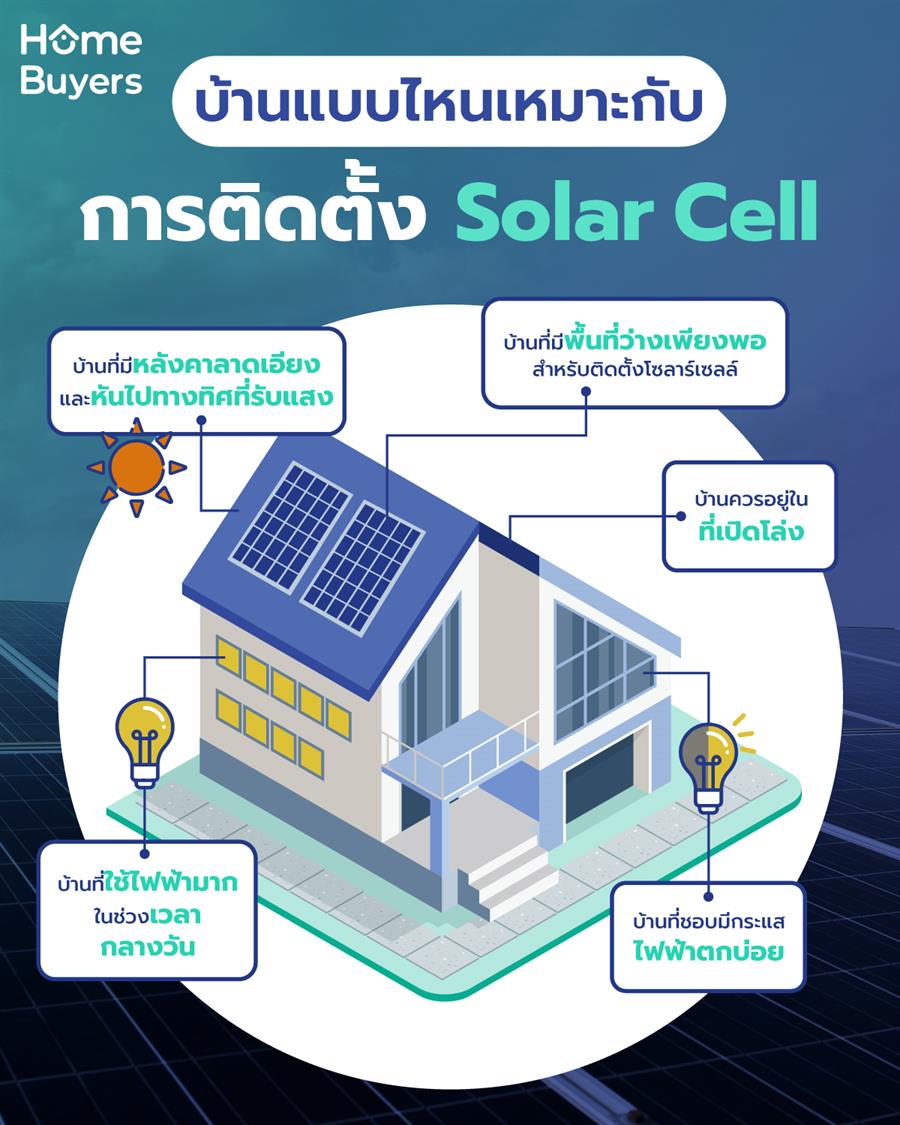 Home Buyers

บ้านแบบไหนเหมาะกับ
การติดตั้ง Solar Cell

บ้านที่มีหลังคาลาดเอียง และหันไปทางทิศที่รับแสง

บ้านที่มีพื้นที่ว่างเพียงพอ สำหรับติดตั้งโซลาร์เซลล์

บ้านควรอยู่ใน ที่เปิดโล่ง

บ้านที่ใช้ไฟฟ้ามาก ในช่วงเวลา กลางวัน

บ้านที่ชอบมีกระแส ไฟฟ้าตกบ่อย